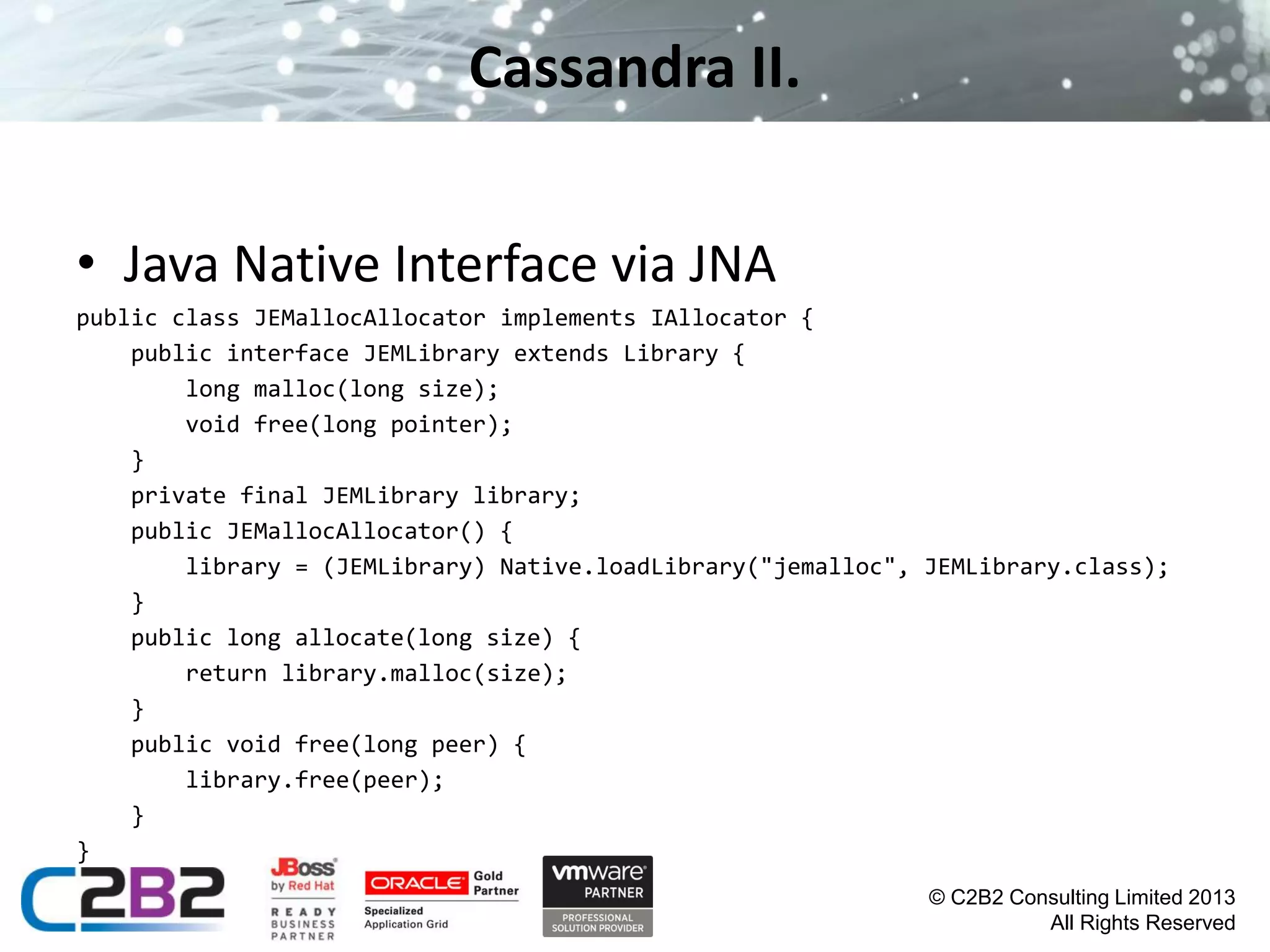 Cassandra II.

• Java Native Interface via JNA

public class JEMallocAllocator implements IAllocator {
    public interface JEMLibrary extends Library {
        long malloc(long size);
        void free(long pointer);
    }
    private final JEMLibrary library;
    public JEMallocAllocator() {
        library = (JEMLibrary) Native.loadLibrary("jemalloc", JEMLibrary.class);
    }
    public long allocate(long size) {
        return library.malloc(size);
    }
    public void free(long peer) {
        library.free(peer);
    }
}

C2B2

JBoss by Red Hat
READY BUSINESS PARTNER

ORACLE Gold Partner
Specialized Application Grid

vmware PARTNER
PROFESSIONAL SOLUTION PROVIDER

© C2B2 Consulting Limited 2013
All Rights Reserved